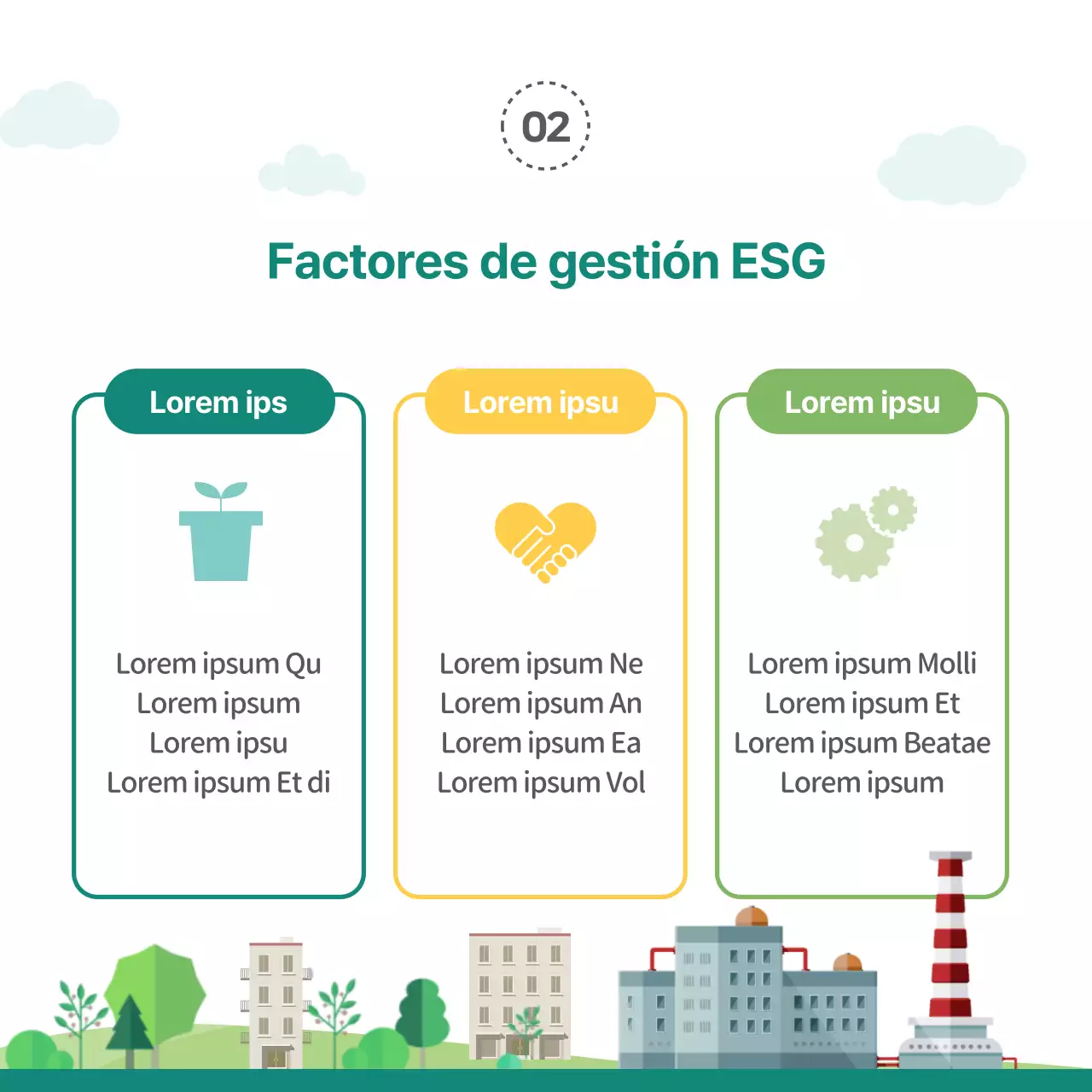 02

Factores de gestión ESG

Lorem ips

Lorem ipsum Qu
Lorem ipsum
Lorem ipsu
Lorem ipsum Et di

Lorem ipsu

Lorem ipsum Ne
Lorem ipsum An
Lorem ipsum Ea
Lorem ipsum Vol

Lorem ipsu

Lorem ipsum Molli
Lorem ipsum Et
Lorem ipsum Beatae
Lorem ipsum